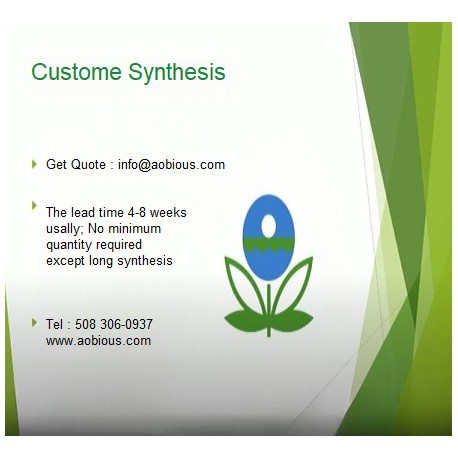 Custome Synthesis

Get Quote : info@aobious.com

The lead time 4-8 weeks usally; No minimum quantity required except long synthesis

Tel : 508 306-0937
www.aobious.com